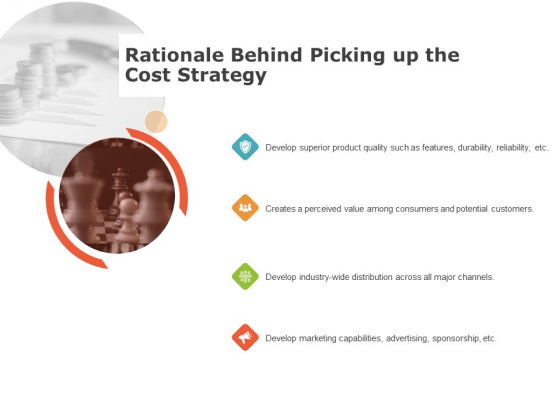 Rationale Behind Picking up the Cost Strategy

Develop superior product quality such as features, durability, reliability, etc.

Creates a perceived value among consumers and potential customers.

Develop industry-wide distribution across all major channels.

Develop marketing capabilities, advertising, sponsorship, etc.